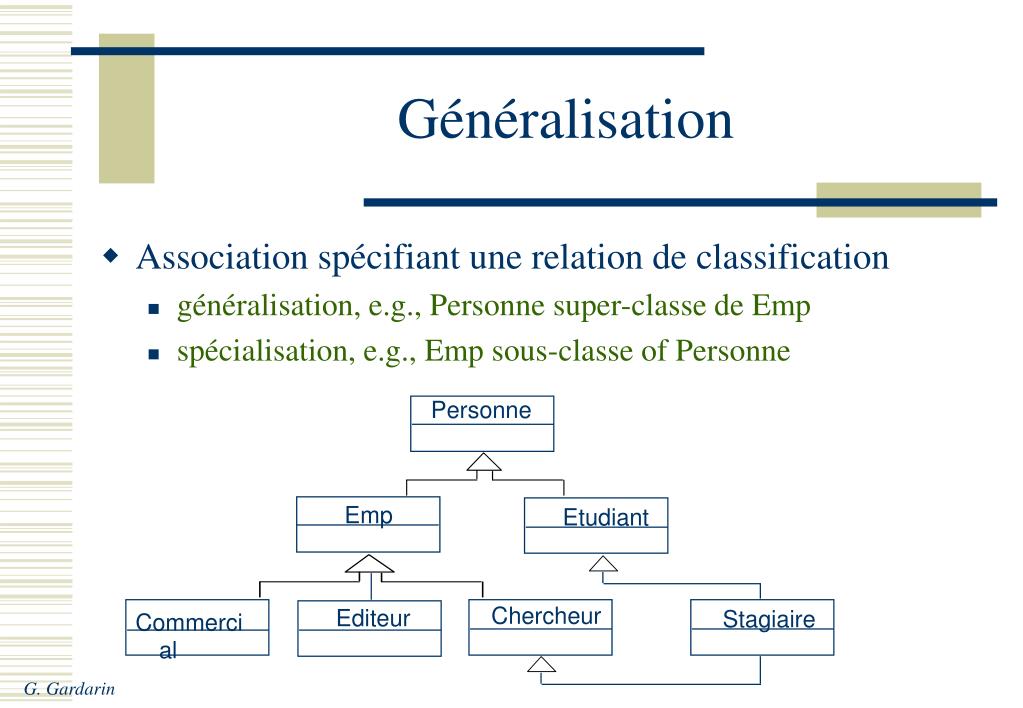 Généralisation

Association spécifiant une relation de classification

généralisation, e.g., Personne super-classe de Emp

spécialisation, e.g., Emp sous-classe of Personne

Personne

Emp

Etudiant

Commerci
al

Editeur

Chercheur

Stagiaire

G. Gardarin